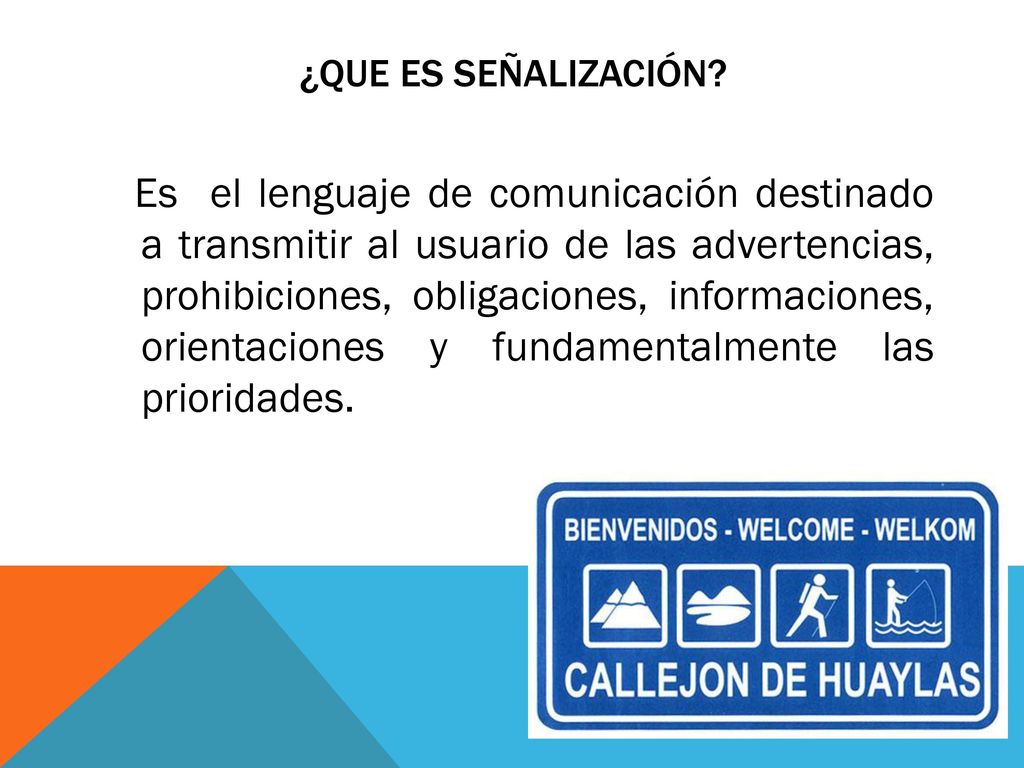 ¿QUE ES SEÑALIZACIÓN?

Es el lenguaje de comunicación destinado a transmitir al usuario de las advertencias, prohibiciones, obligaciones, informaciones, orientaciones y fundamentalmente las prioridades.

BIENVENIDOS - WELCOME - WELKOM

CALLEJON DE HUAYLAS